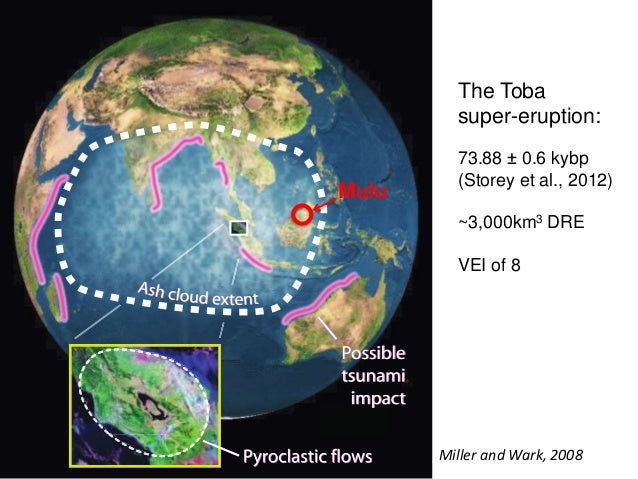 Mulu

Ash cloud extent

Possible tsunami impact

Pyroclastic flows

The Toba super-eruption:

73.88 ± 0.6 kybp (Storey et al., 2012)

~3,000km$^3$ DRE

VEI of 8

Miller and Wark, 2008